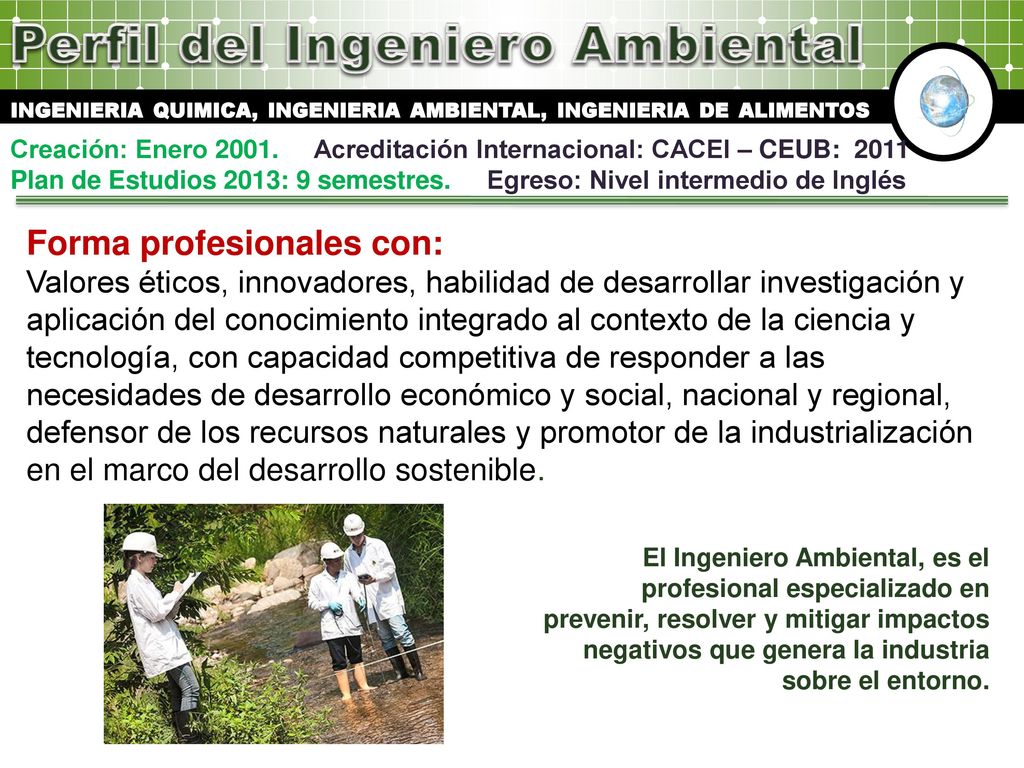 Perfil del Ingeniero Ambiental

INGENIERIA QUIMICA, INGENIERIA AMBIENTAL, INGENIERIA DE ALIMENTOS

Creación: Enero 2001. Acreditación Internacional: CACEI – CEUB: 2011
Plan de Estudios 2013: 9 semestres. Egreso: Nivel intermedio de Inglés

Forma profesionales con:
Valores éticos, innovadores, habilidad de desarrollar investigación y aplicación del conocimiento integrado al contexto de la ciencia y tecnología, con capacidad competitiva de responder a las necesidades de desarrollo económico y social, nacional y regional, defensor de los recursos naturales y promotor de la industrialización en el marco del desarrollo sostenible.

El Ingeniero Ambiental, es el profesional especializado en prevenir, resolver y mitigar impactos negativos que genera la industria sobre el entorno.